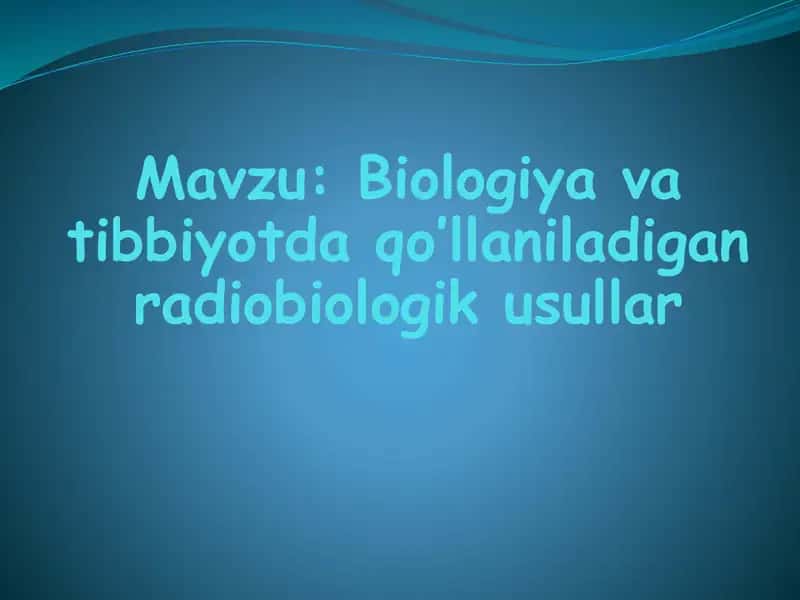 Mavzu: Biologiya va tibbiyotda qo'llaniladigan radiobiologik usullar